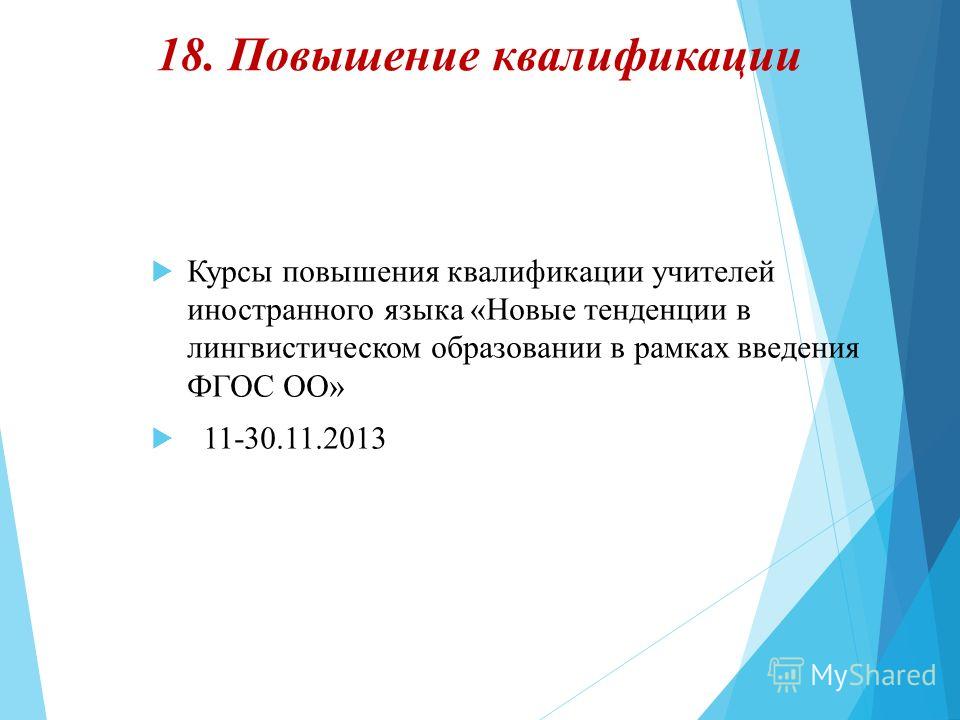 18. Повышение квалификации

Курсы повышения квалификации учителей иностранного языка «Новые тенденции в лингвистическом образовании в рамках введения ФГОС ОО»

11-30.11.2013

MyShared